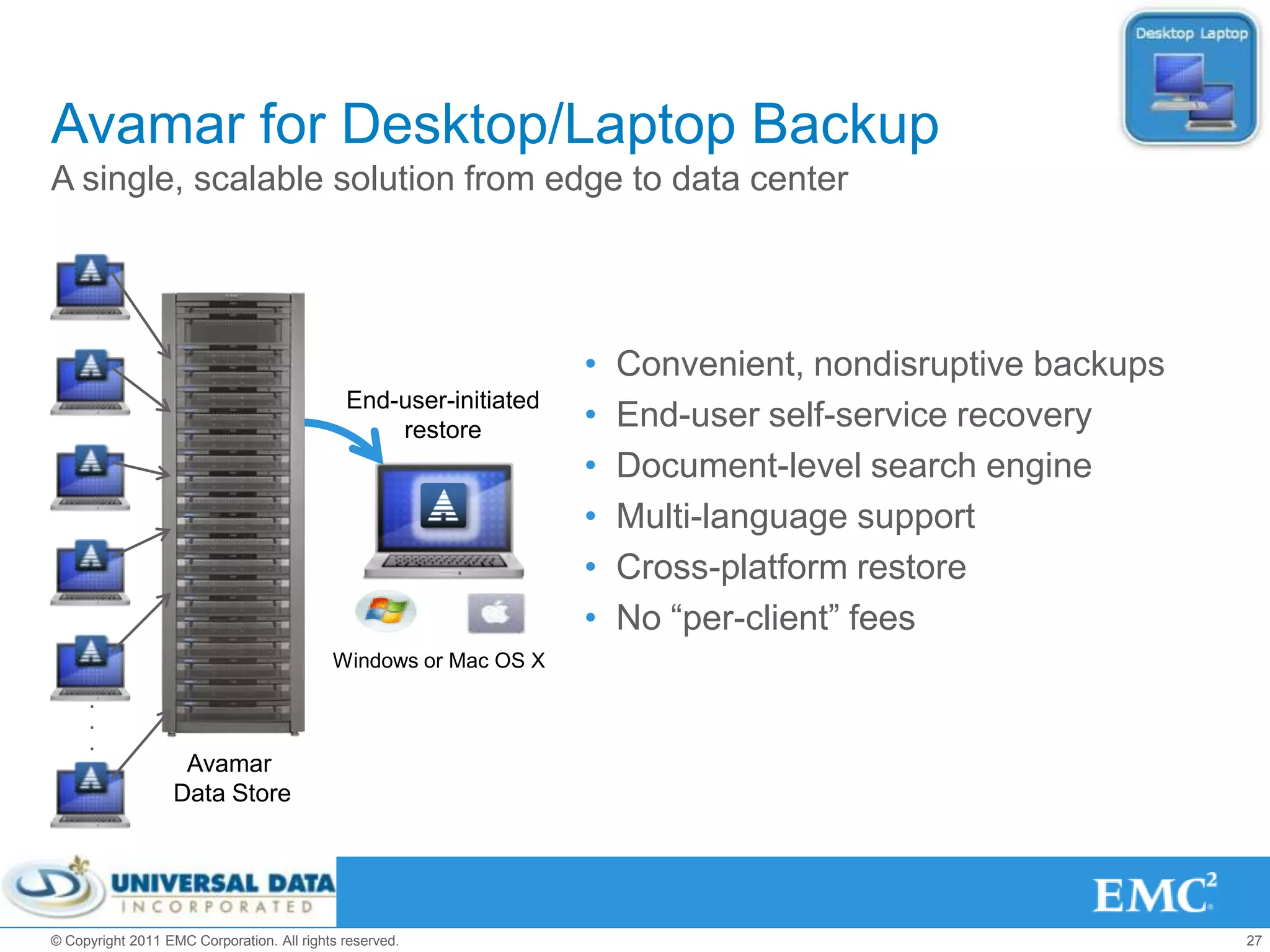 Desktop Laptop

Avamar for Desktop/Laptop Backup

A single, scalable solution from edge to data center

End-user-initiated restore

Windows or Mac OS X

Avamar Data Store

• Convenient, nondisruptive backups
• End-user self-service recovery
• Document-level search engine
• Multi-language support
• Cross-platform restore
• No “per-client” fees

UNIVERSAL DATA INCORPORATED

EMC$^2$

© Copyright 2011 EMC Corporation. All rights reserved.

27